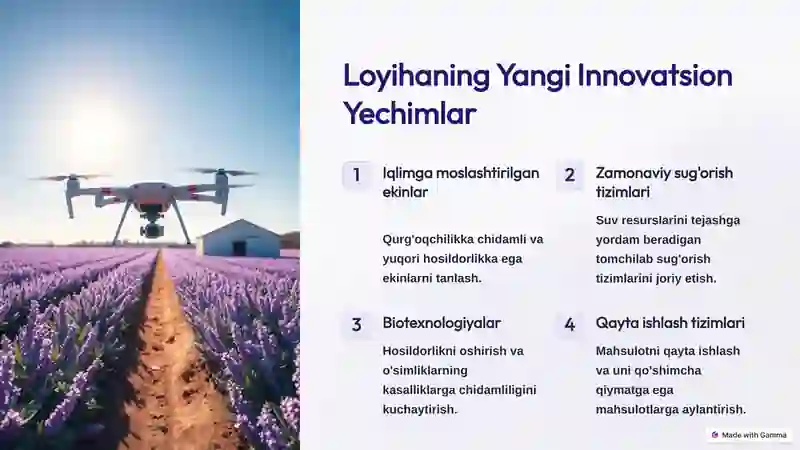 Loyihaning Yangi Innovatsion Yechimlar

1

Iqlimga moslashtirilgan ekinlar

Qurg'oqchilikka chidamli va yuqori hosildorlikka ega ekinlarni tanlash.

2

Zamonaviy sug'orish tizimlari

Suv resurslarini tejashga yordam beradigan tomchilab sug'orish tizimlarini joriy etish.

3

Biotexnologiyalar

Hosildorlikni oshirish va o'simliklarning kasalliklarga chidamliligini kuchaytirish.

4

Qayta ishlash tizimlari

Mahsulotni qayta ishlash va uni qo'shimcha qiymatga ega mahsulotlarga aylantirish.

Made with Gamma